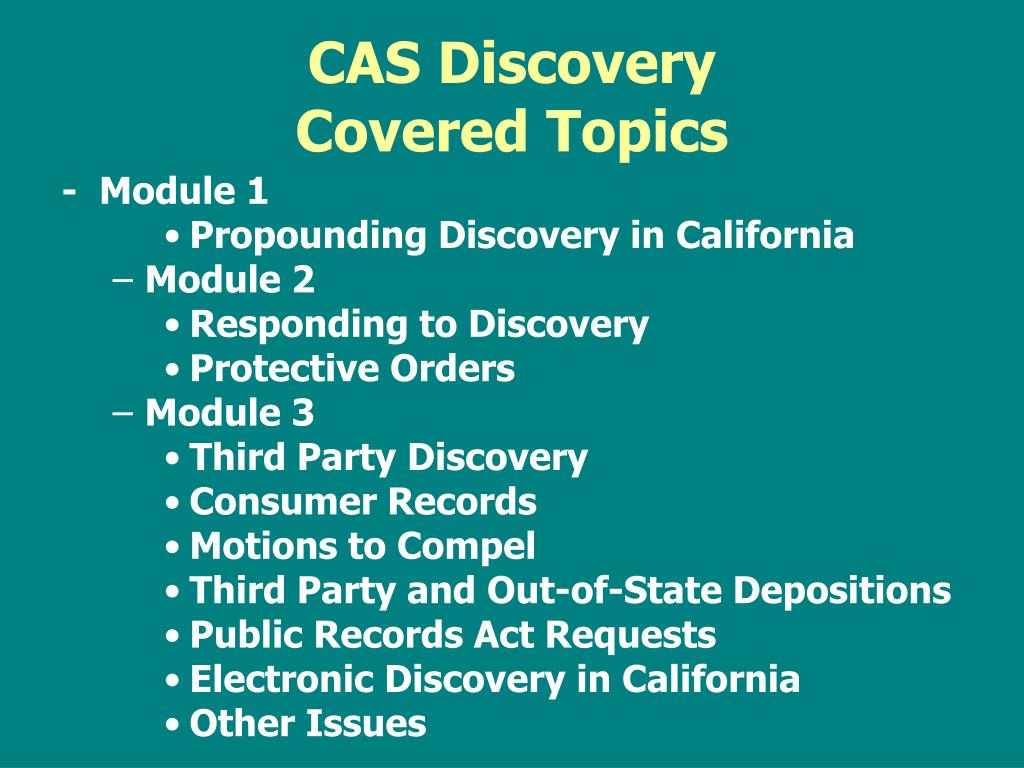 CAS Discovery
Covered Topics

- Module 1
  • Propounding Discovery in California
– Module 2
  • Responding to Discovery
  • Protective Orders
– Module 3
  • Third Party Discovery
  • Consumer Records
  • Motions to Compel
  • Third Party and Out-of-State Depositions
  • Public Records Act Requests
  • Electronic Discovery in California
  • Other Issues